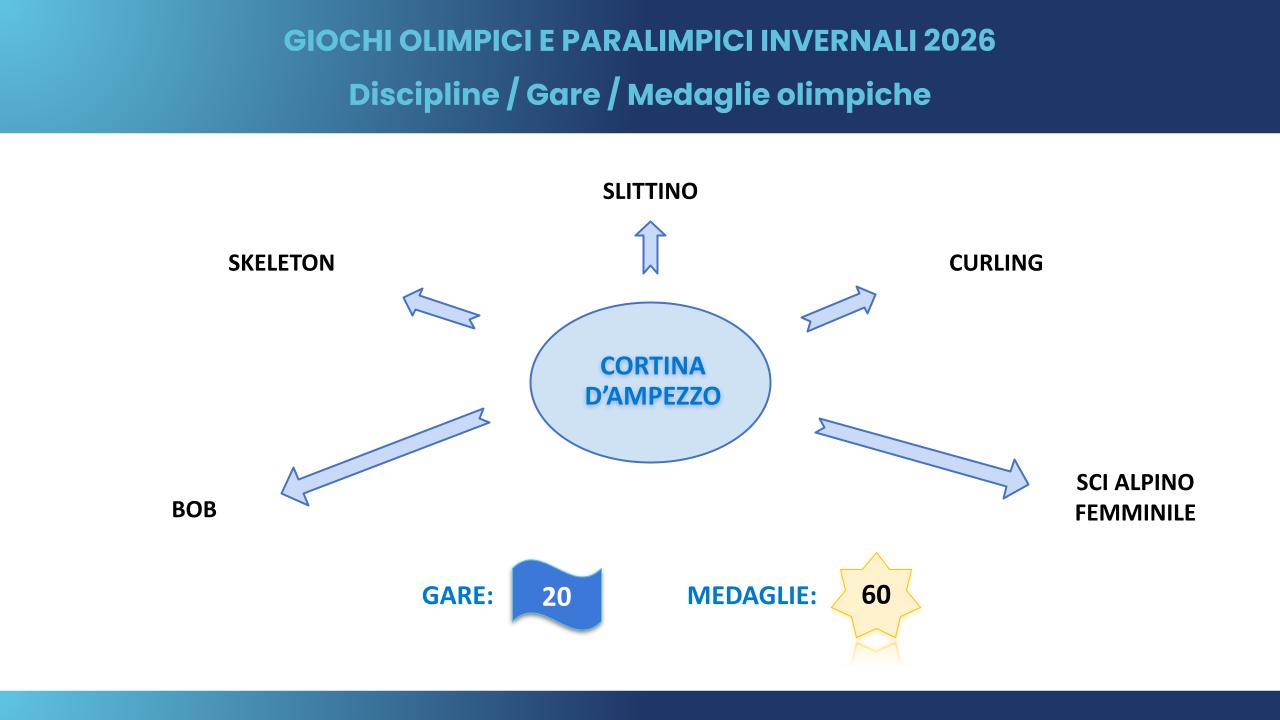 GIOCHI OLIMPICI E PARALIMPICI INVERNALI 2026

Discipline / Gare / Medaglie olimpiche

SLITTINO

SKELETON

CURLING

CORTINA D'AMPEZZO

BOB

SCI ALPINO FEMMINILE

GARE: 20

MEDAGLIE: 60